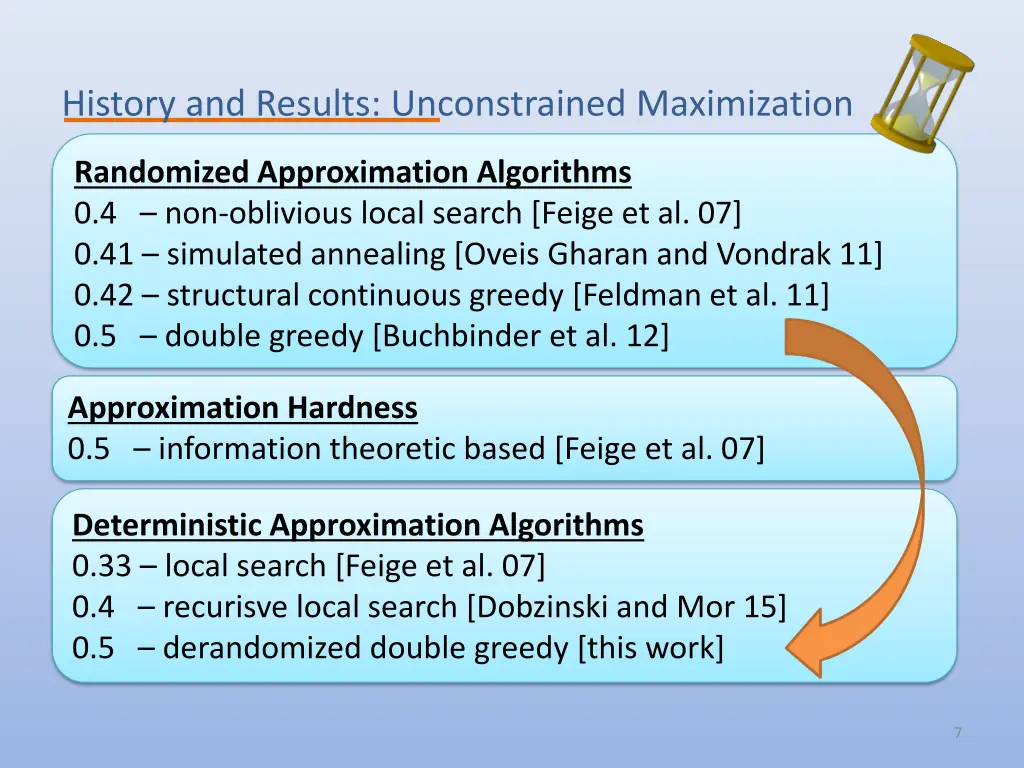 History and Results: Unconstrained Maximization

Randomized Approximation Algorithms
0.4 – non-oblivious local search [Feige et al. 07]
0.41 – simulated annealing [Oveis Gharan and Vondrak 11]
0.42 – structural continuous greedy [Feldman et al. 11]
0.5 – double greedy [Buchbinder et al. 12]

Approximation Hardness
0.5 – information theoretic based [Feige et al. 07]

Deterministic Approximation Algorithms
0.33 – local search [Feige et al. 07]
0.4 – recurisve local search [Dobzinski and Mor 15]
0.5 – derandomized double greedy [this work]

7